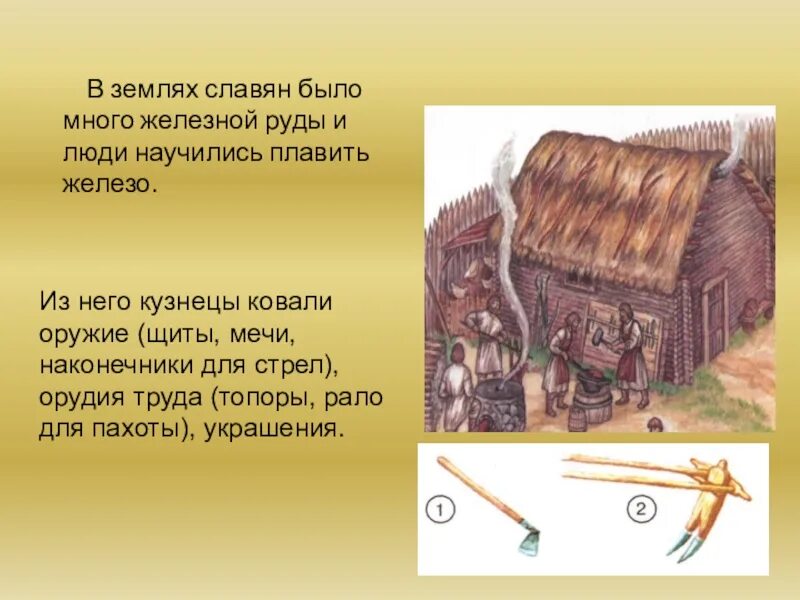 В землях славян было много железной руды и люди научились плавить железо.

Из него кузнецы ковали оружие (щиты, мечи, наконечники для стрел), орудия труда (топоры, рало для пахоты), украшения.

1

2